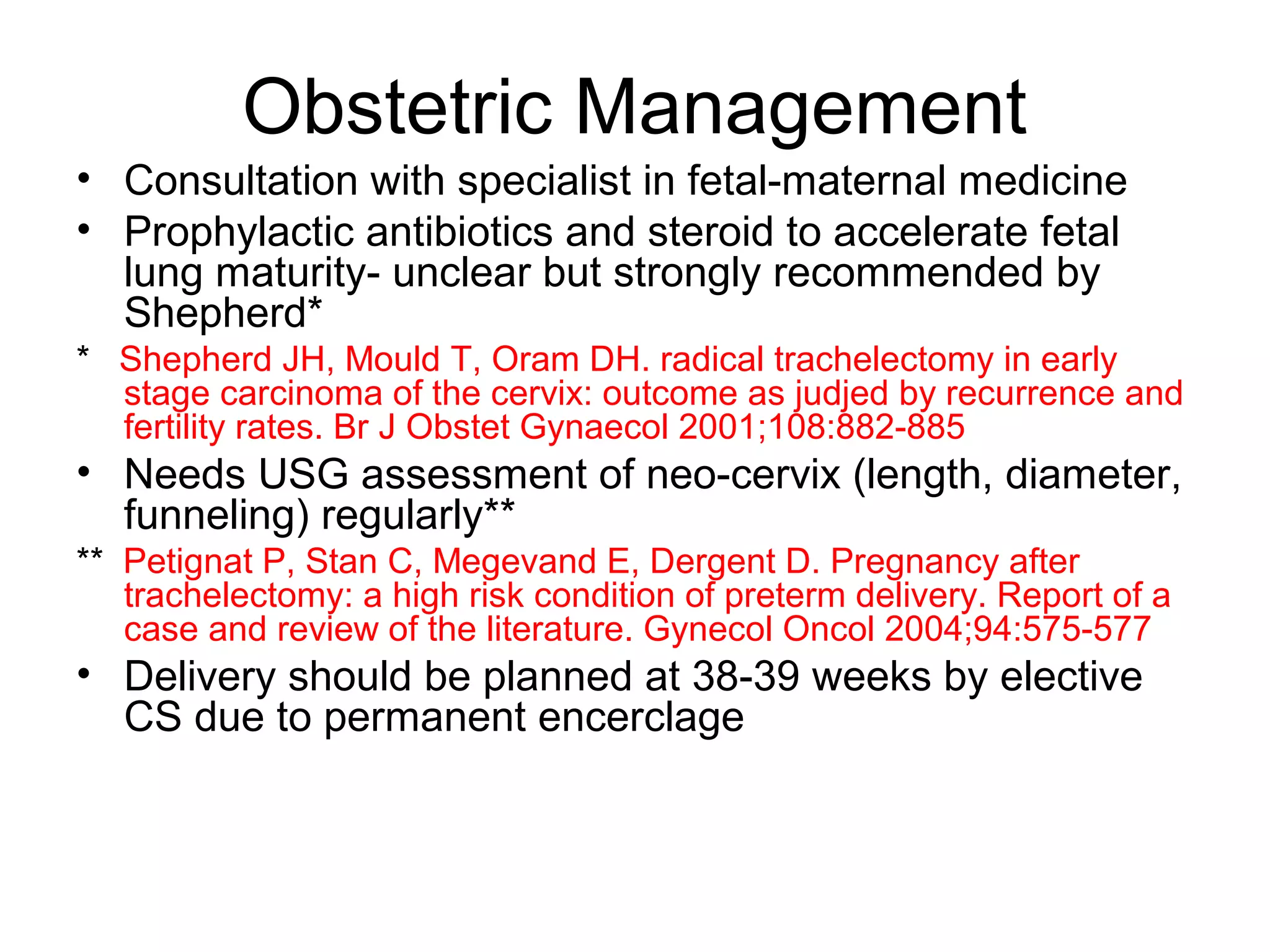 Obstetric Management

• Consultation with specialist in fetal-maternal medicine
• Prophylactic antibiotics and steroid to accelerate fetal lung maturity- unclear but strongly recommended by Shepherd*

* Shepherd JH, Mould T, Oram DH. radical trachelectomy in early stage carcinoma of the cervix: outcome as judjed by recurrence and fertility rates. Br J Obstet Gynaecol 2001;108:882-885

• Needs USG assessment of neo-cervix (length, diameter, funneling) regularly**

** Petignat P, Stan C, Megevand E, Dergent D. Pregnancy after trachelectomy: a high risk condition of preterm delivery. Report of a case and review of the literature. Gynecol Oncol 2004;94:575-577

• Delivery should be planned at 38-39 weeks by elective CS due to permanent encerclage